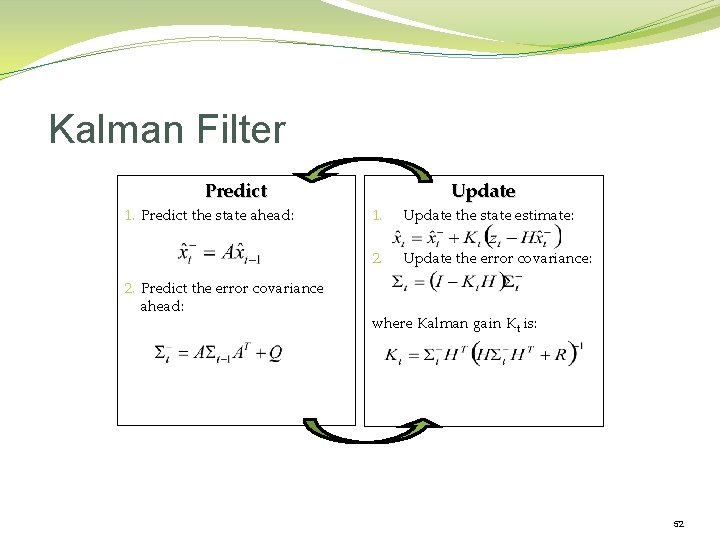 Kalman Filter

Predict

1. Predict the state ahead:

$\hat{x}_t^- = A\hat{x}_{t-1}$

2. Predict the error covariance ahead:

$\Sigma_t^- = A\Sigma_{t-1}A^T + Q$

Update

1. Update the state estimate:

$\hat{x}_t = \hat{x}_t^- + K_t\left(z_t - H\hat{x}_t^-\right)$

2. Update the error covariance:

$\Sigma_t = \left(I - K_t H\right)\Sigma_t^-$

where Kalman gain $K_t$ is:

$K_t = \Sigma_t^- H^T\left(H\Sigma_t^- H^T + R\right)^{-1}$

52